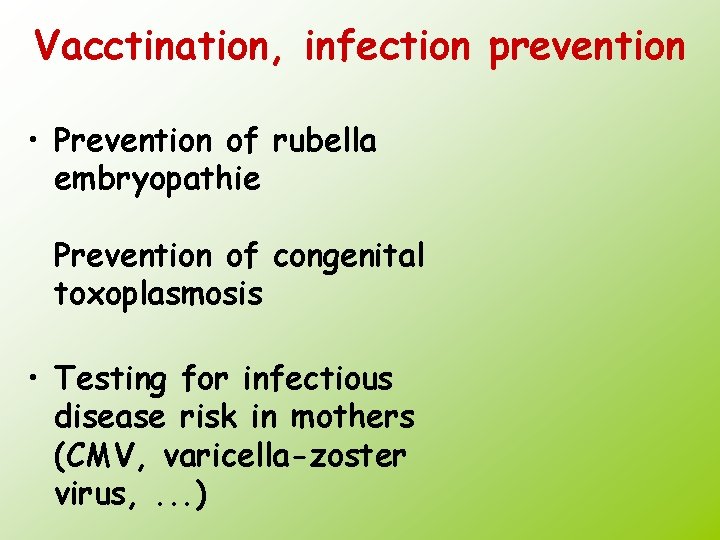 Vacctination, infection prevention

• Prevention of rubella embryopathie

Prevention of congenital toxoplasmosis

• Testing for infectious disease risk in mothers (CMV, varicella-zoster virus, ...)